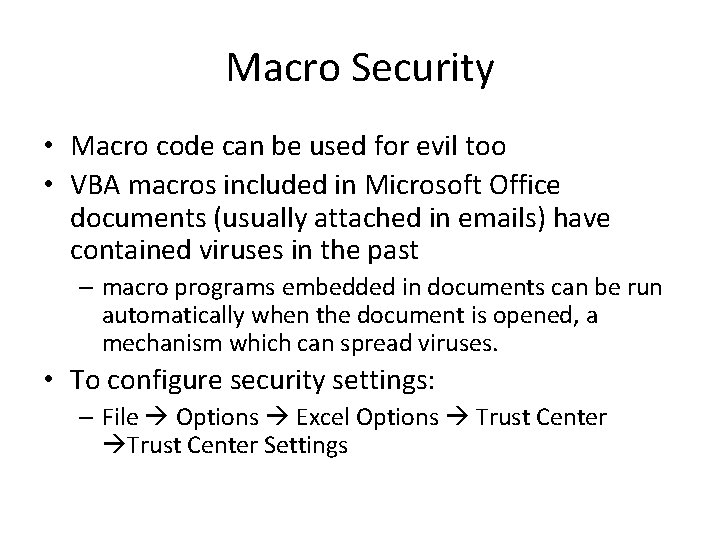 Macro Security

• Macro code can be used for evil too
• VBA macros included in Microsoft Office documents (usually attached in emails) have contained viruses in the past
– macro programs embedded in documents can be run automatically when the document is opened, a mechanism which can spread viruses.
• To configure security settings:
– File → Options → Excel Options → Trust Center →Trust Center Settings